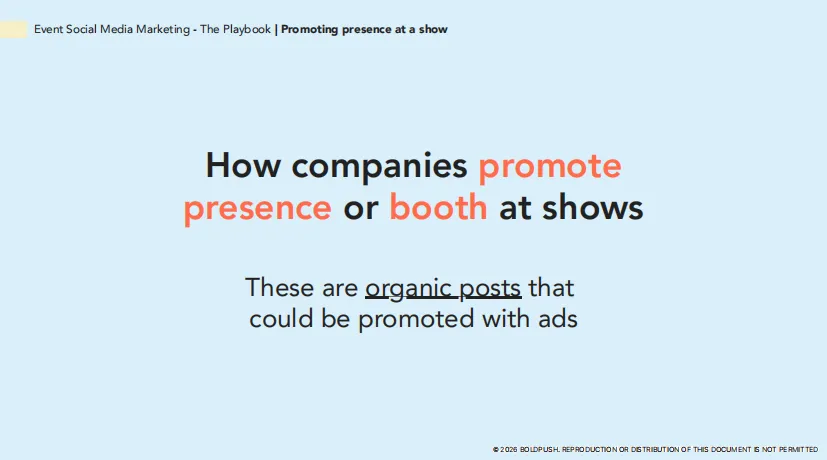 Event Social Media Marketing - The Playbook | Promoting presence at a show

How companies promote presence or booth at shows

These are organic posts that could be promoted with ads

© 2026 BOLDPUSH. REPRODUCTION OR DISTRIBUTION OF THIS DOCUMENT IS NOT PERMITTED